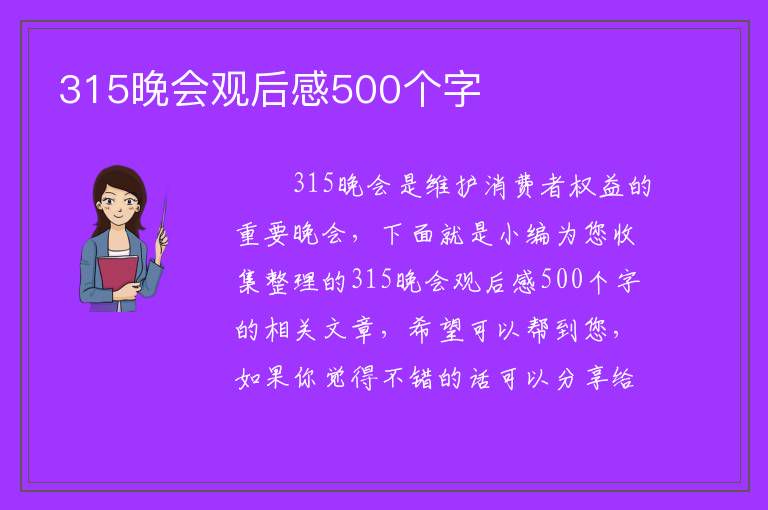 315晚会观后感500个字

315晚会是维护消费者权益的重要晚会，下面就是小编为您收集整理的315晚会观后感500个字的相关文章，希望可以帮到您，如果你觉得不错的话可以分享给